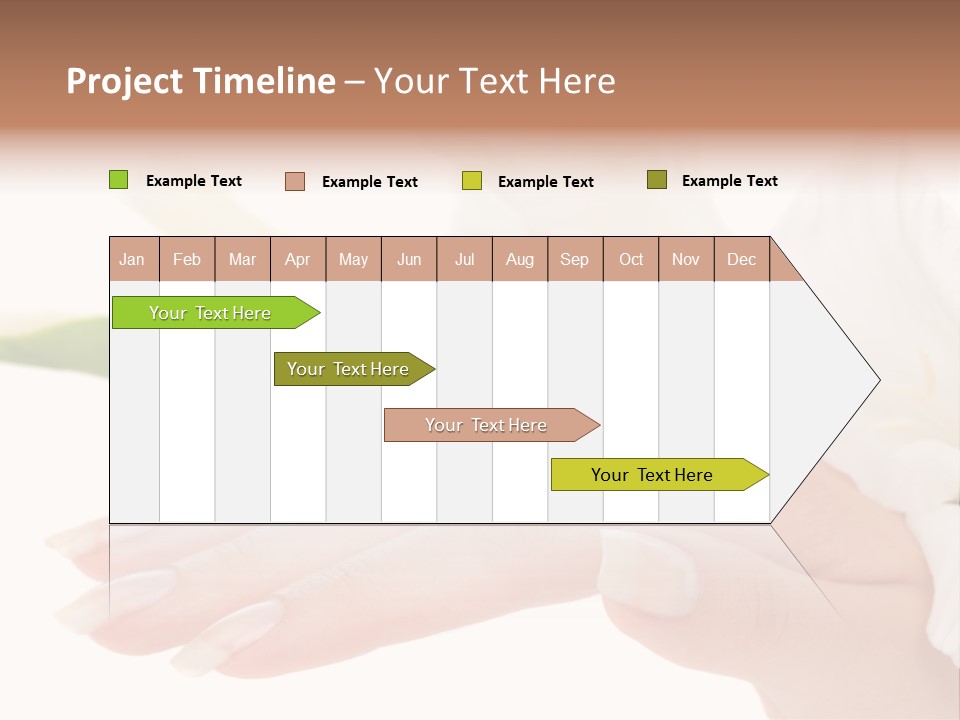 Project Timeline – Your Text Here

Example Text Example Text Example Text Example Text

| Jan | Feb | Mar | Apr | May | Jun | Jul | Aug | Sep | Oct | Nov | Dec |
|---|---|---|---|---|---|---|---|---|---|---|---|

Your Text Here

Your Text Here

Your Text Here

Your Text Here